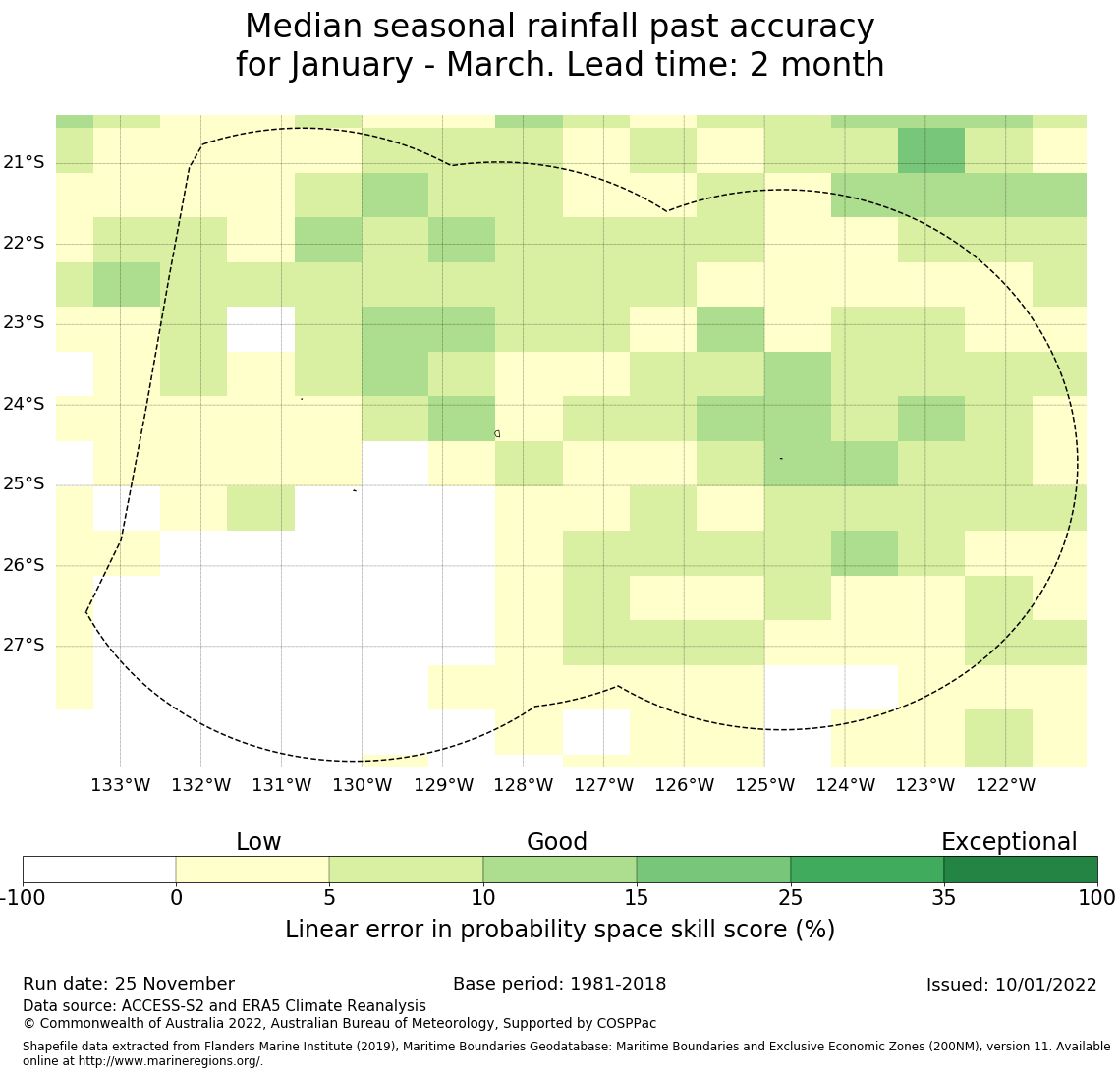 Median seasonal rainfall past accuracy
for January - March. Lead time: 2 month

21°S
22°S
23°S
24°S
25°S
26°S
27°S

133°W 132°W 131°W 130°W 129°W 128°W 127°W 126°W 125°W 124°W 123°W 122°W

Low
Good
Exceptional

-100 0 5 10 15 25 35 100

Linear error in probability space skill score (%)

Run date: 25 November
Base period: 1981-2018
Issued: 10/01/2022
Data source: ACCESS-S2 and ERA5 Climate Reanalysis
© Commonwealth of Australia 2022, Australian Bureau of Meteorology, Supported by COSPPac

Shapefile data extracted from Flanders Marine Institute (2019), Maritime Boundaries Geodatabase: Maritime Boundaries and Exclusive Economic Zones (200NM), version 11. Available online at http://www.marineregions.org/.